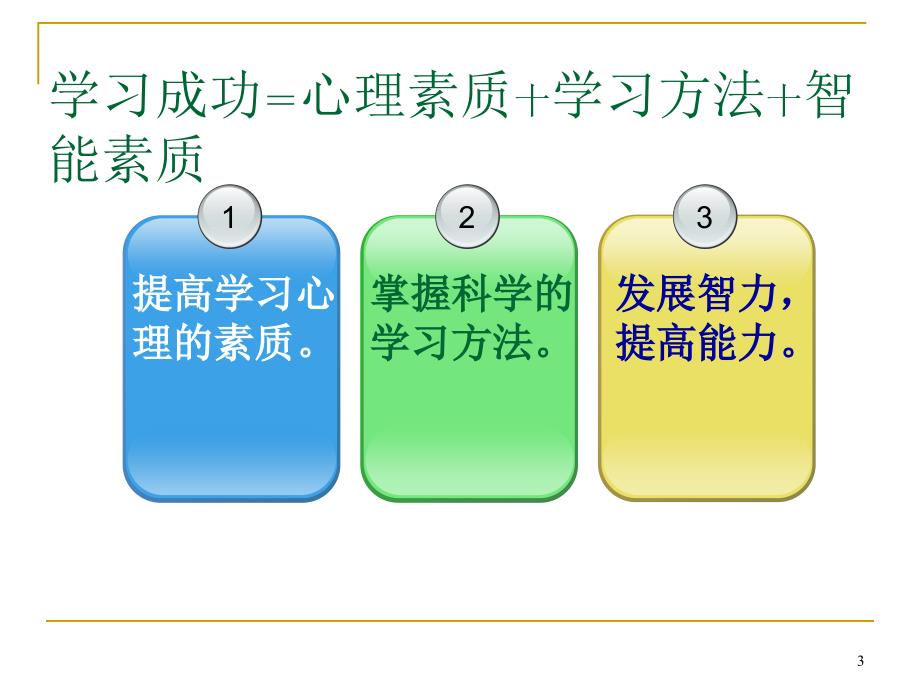 学习成功=心理素质+学习方法+智能素质

1

提高学习心理的素质。

2

掌握科学的学习方法。

3

发展智力，提高能力。

3